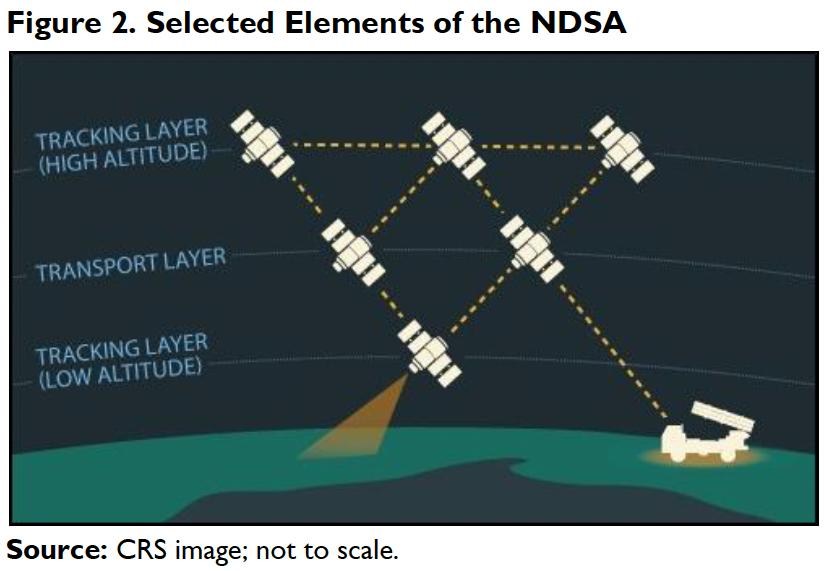 Figure 2. Selected Elements of the NDSA

TRACKING LAYER (HIGH ALTITUDE)

TRANSPORT LAYER

TRACKING LAYER (LOW ALTITUDE)

Source: CRS image; not to scale.